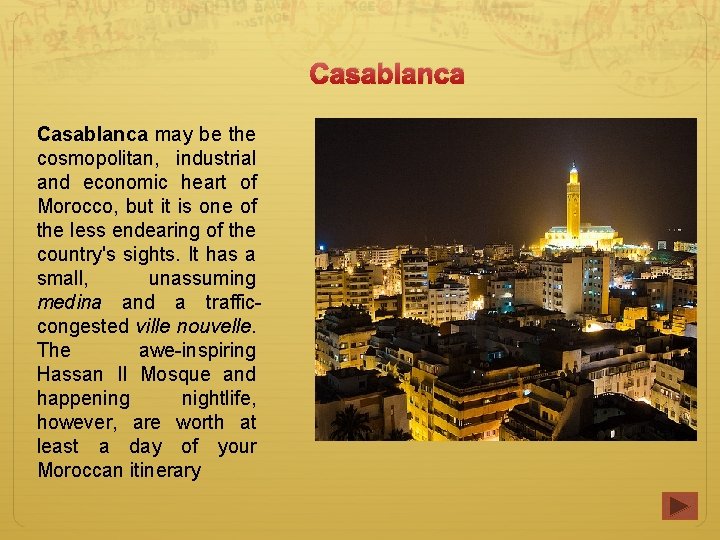 Casablanca

Casablanca may be the cosmopolitan, industrial and economic heart of Morocco, but it is one of the less endearing of the country's sights. It has a small, unassuming medina and a traffic-congested ville nouvelle. The awe-inspiring Hassan II Mosque and happening nightlife, however, are worth at least a day of your Moroccan itinerary